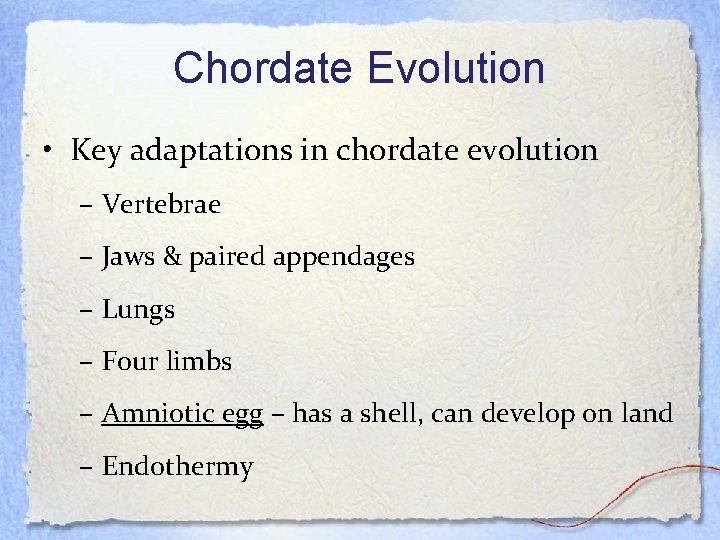 Chordate Evolution

• Key adaptations in chordate evolution

– Vertebrae

– Jaws & paired appendages

– Lungs

– Four limbs

– Amniotic egg – has a shell, can develop on land

– Endothermy